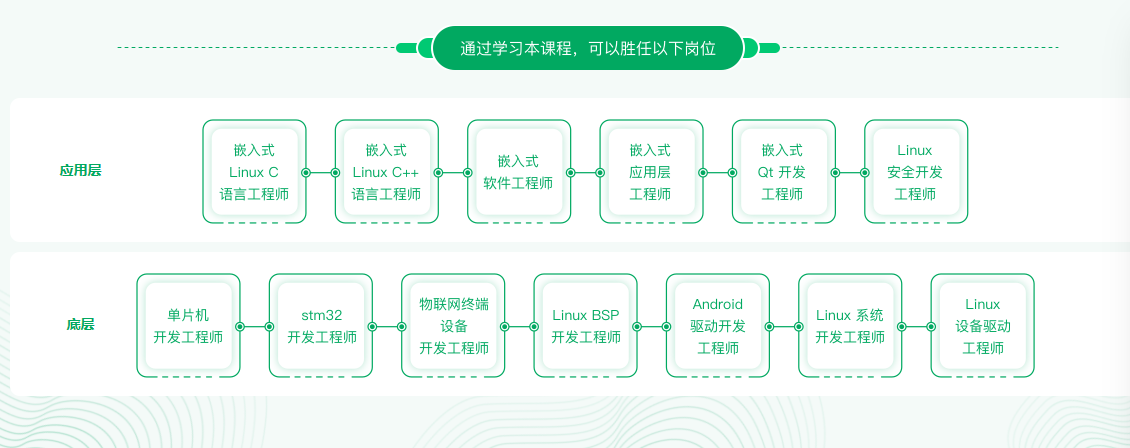 通过学习本课程，可以胜任以下岗位

应用层

嵌入式 Linux C 语言工程师

嵌入式 Linux C++ 语言工程师

嵌入式 软件工程师

嵌入式 应用层 工程师

嵌入式 Qt 开发 工程师

Linux 安全开发 工程师

底层

单片机 开发工程师

stm32 开发工程师

物联网终端 设备 开发工程师

Linux BSP 开发工程师

Android 驱动开发 工程师

Linux 系统 开发工程师

Linux 设备驱动 工程师